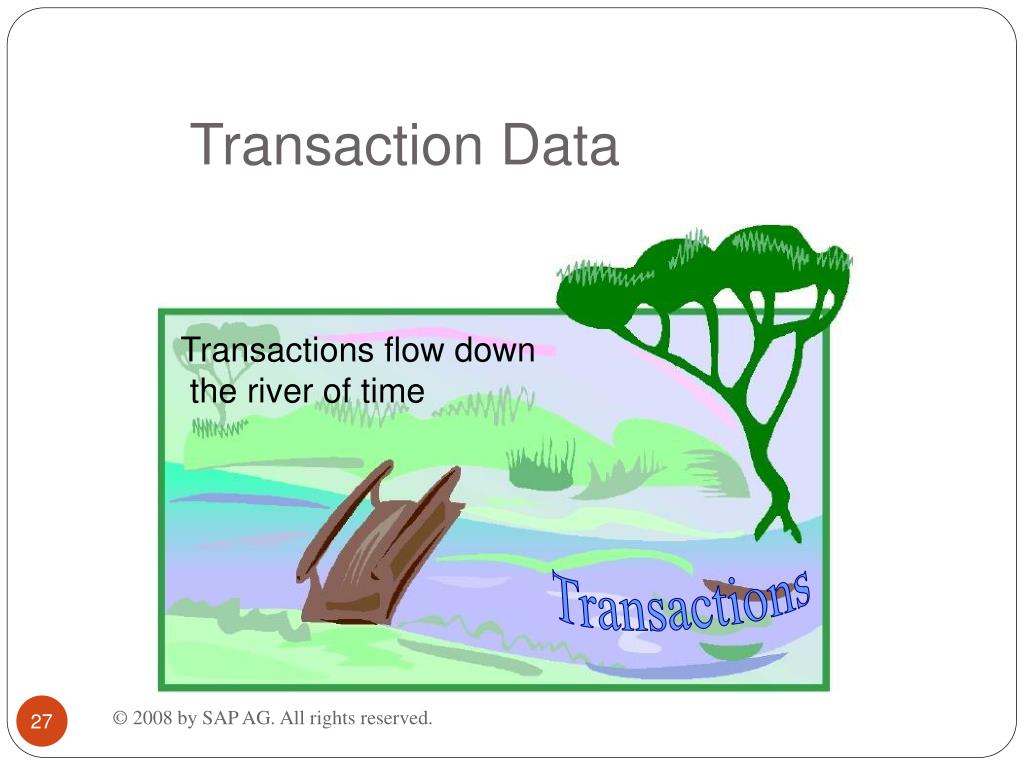 Transaction Data

Transactions flow down the river of time

Transactions

27

© 2008 by SAP AG. All rights reserved.